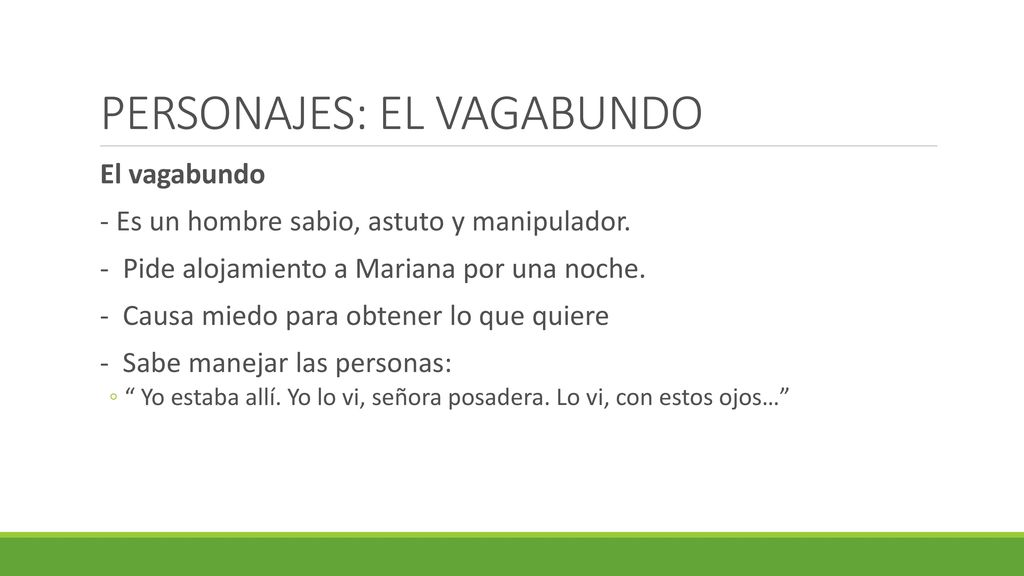 PERSONAJES: EL VAGABUNDO

El vagabundo

- Es un hombre sabio, astuto y manipulador.

- Pide alojamiento a Mariana por una noche.

- Causa miedo para obtener lo que quiere

- Sabe manejar las personas:

◦ “ Yo estaba allí. Yo lo vi, señora posadera. Lo vi, con estos ojos…”